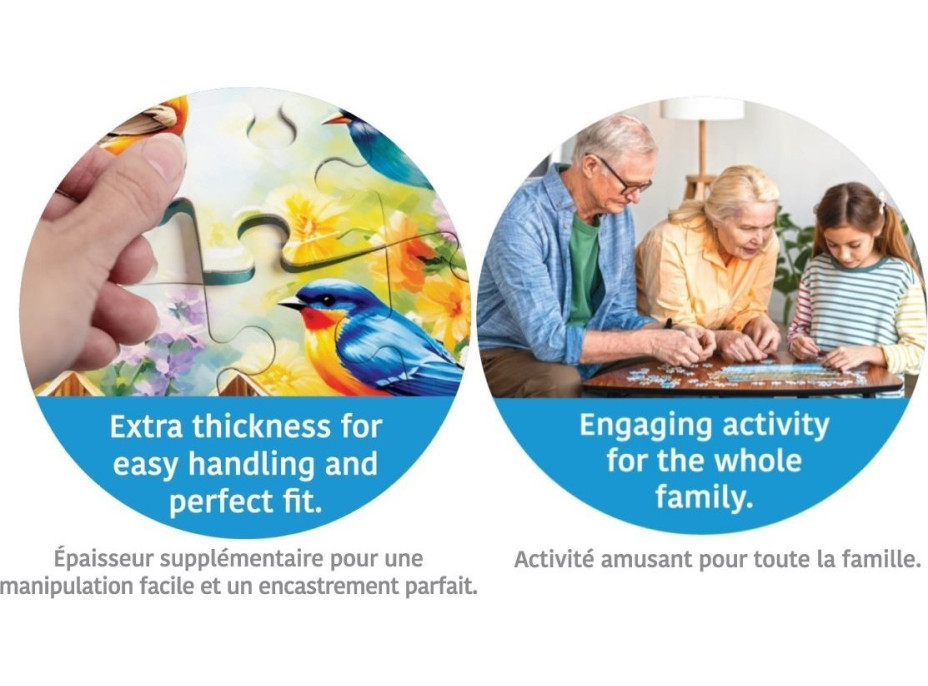 Extra thickness for easy handling and perfect fit.

Épaisseur supplémentaire pour une manipulation facile et un encastrement parfait.

Engaging activity for the whole family.

Activité amusant pour toute la famille.